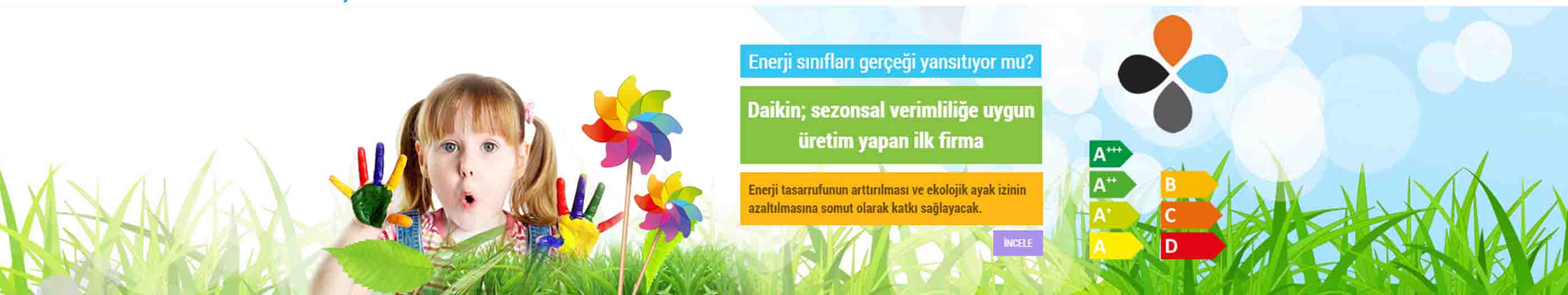 Enerji sınıfları gerçeği yansıtıyor mu?

Daikin; sezonsal verimliliğe uygun üretim yapan ilk firma

Enerji tasarrufunun arttırılması ve ekolojik ayak izinin azaltılmasına somut olarak katkı sağlayacak.

İNCELE

$A^{+++}$
$A^{++}$
$A^{+}$
A
B
C
D